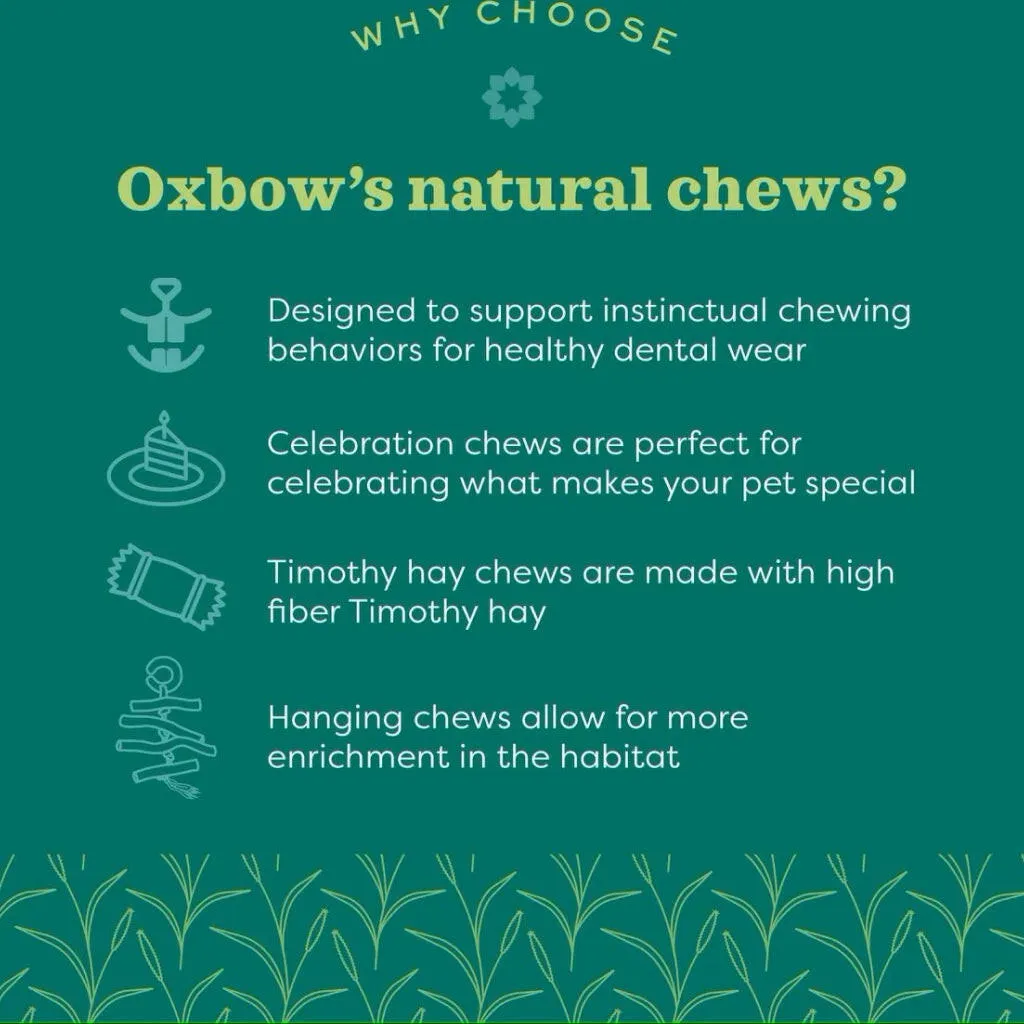 WHY CHOOSE

Oxbow's natural chews?

Designed to support instinctual chewing behaviors for healthy dental wear

Celebration chews are perfect for celebrating what makes your pet special

Timothy hay chews are made with high fiber Timothy hay

Hanging chews allow for more enrichment in the habitat